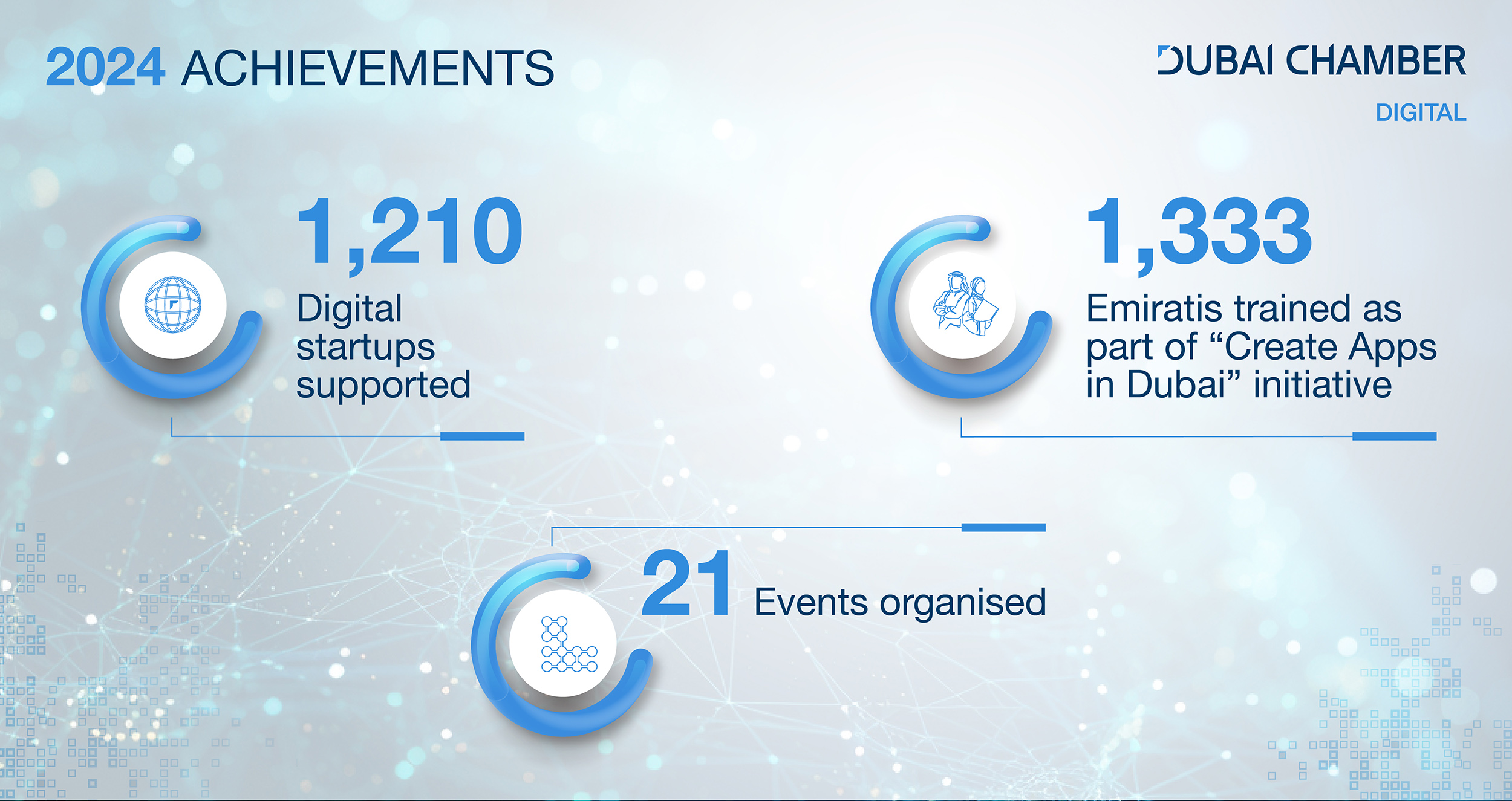 2024 ACHIEVEMENTS

DUBAI CHAMBER
DIGITAL

1,210
Digital startups supported

1,333
Emiratis trained as part of “Create Apps in Dubai” initiative

21 Events organised